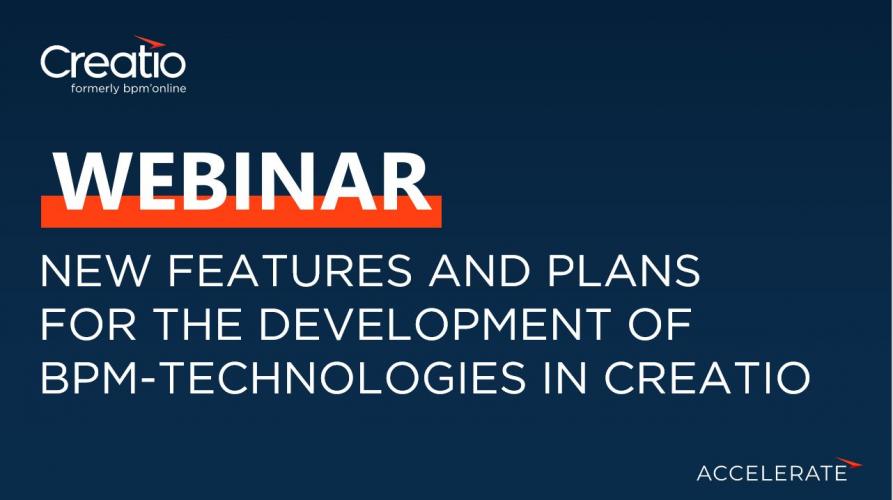 Creatio
formerly bpm'online

WEBINAR

NEW FEATURES AND PLANS FOR THE DEVELOPMENT OF BPM-TECHNOLOGIES IN CREATIO

ACCELERATE